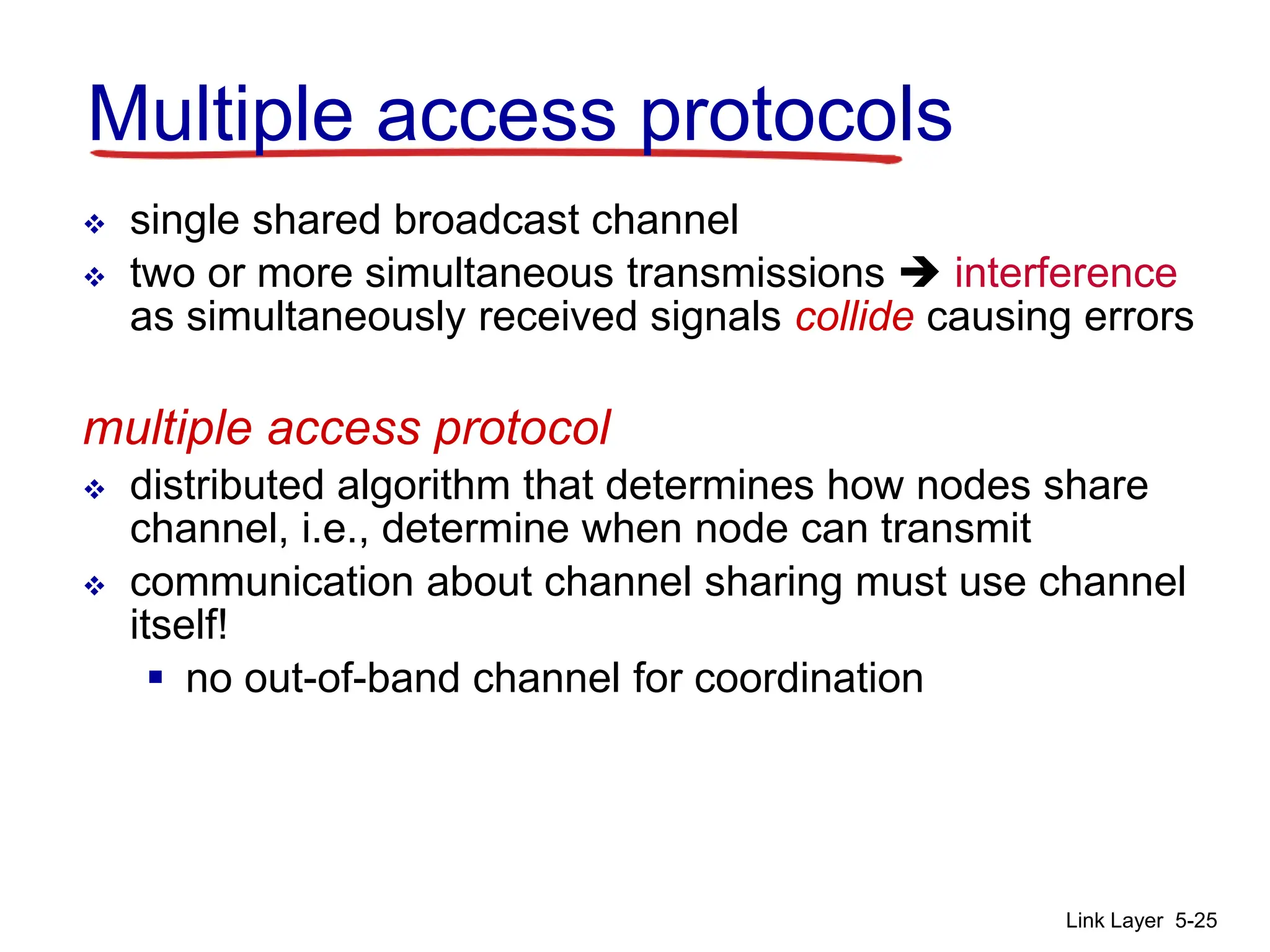 Multiple access protocols

❖ single shared broadcast channel
❖ two or more simultaneous transmissions → interference as simultaneously received signals collide causing errors

multiple access protocol

❖ distributed algorithm that determines how nodes share channel, i.e., determine when node can transmit
❖ communication about channel sharing must use channel itself!
  ▪ no out-of-band channel for coordination

Link Layer 5-25